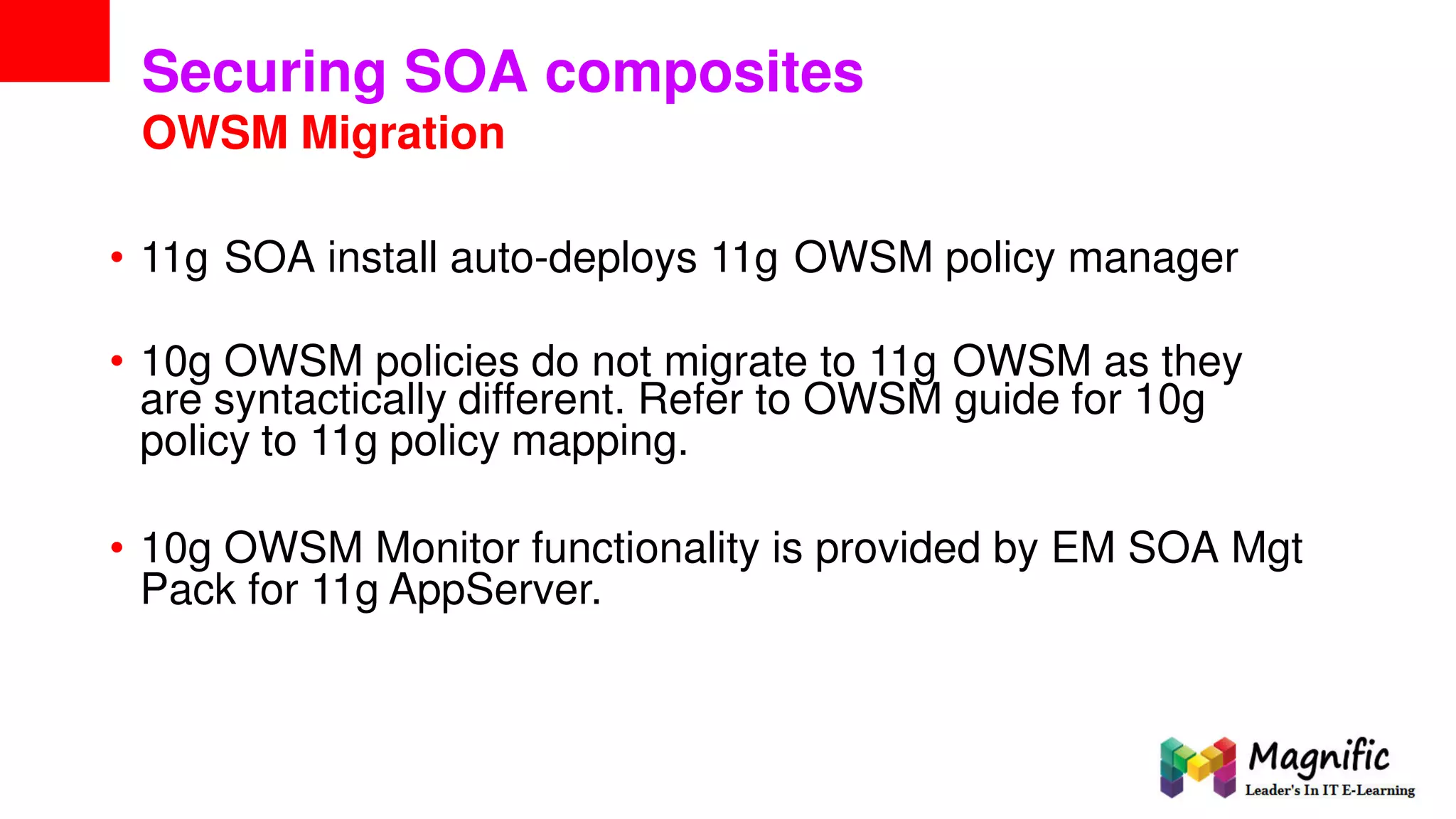 Securing SOA composites
OWSM Migration

• 11g SOA install auto-deploys 11g OWSM policy manager

• 10g OWSM policies do not migrate to 11g OWSM as they are syntactically different. Refer to OWSM guide for 10g policy to 11g policy mapping.

• 10g OWSM Monitor functionality is provided by EM SOA Mgt Pack for 11g AppServer.

Magnific
Leader's In IT E-Learning